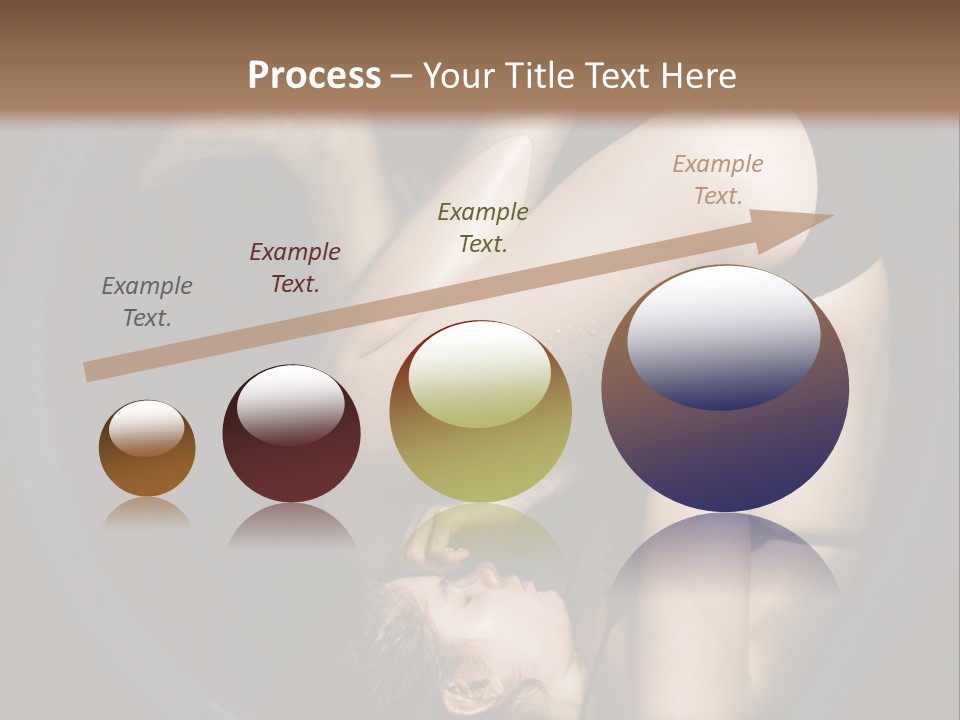 Process – Your Title Text Here

Example Text.

Example Text.

Example Text.

Example Text.